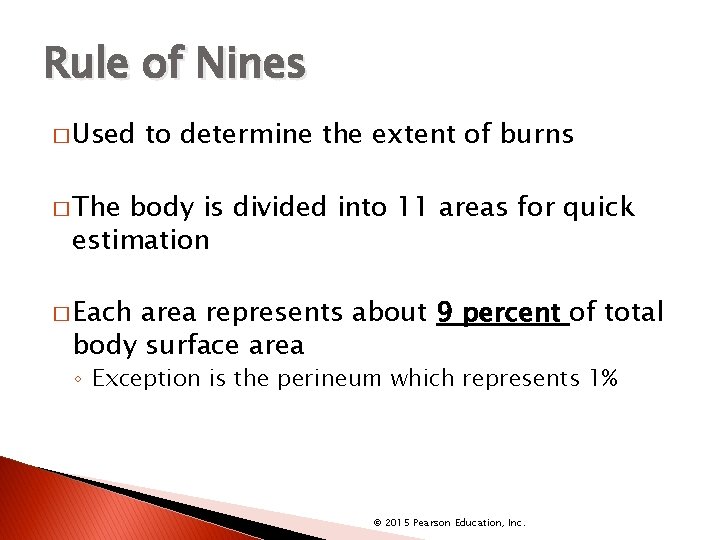 Rule of Nines

□ Used to determine the extent of burns

□ The body is divided into 11 areas for quick estimation

□ Each area represents about 9 percent of total body surface area

◦ Exception is the perineum which represents 1%

© 2015 Pearson Education, Inc.